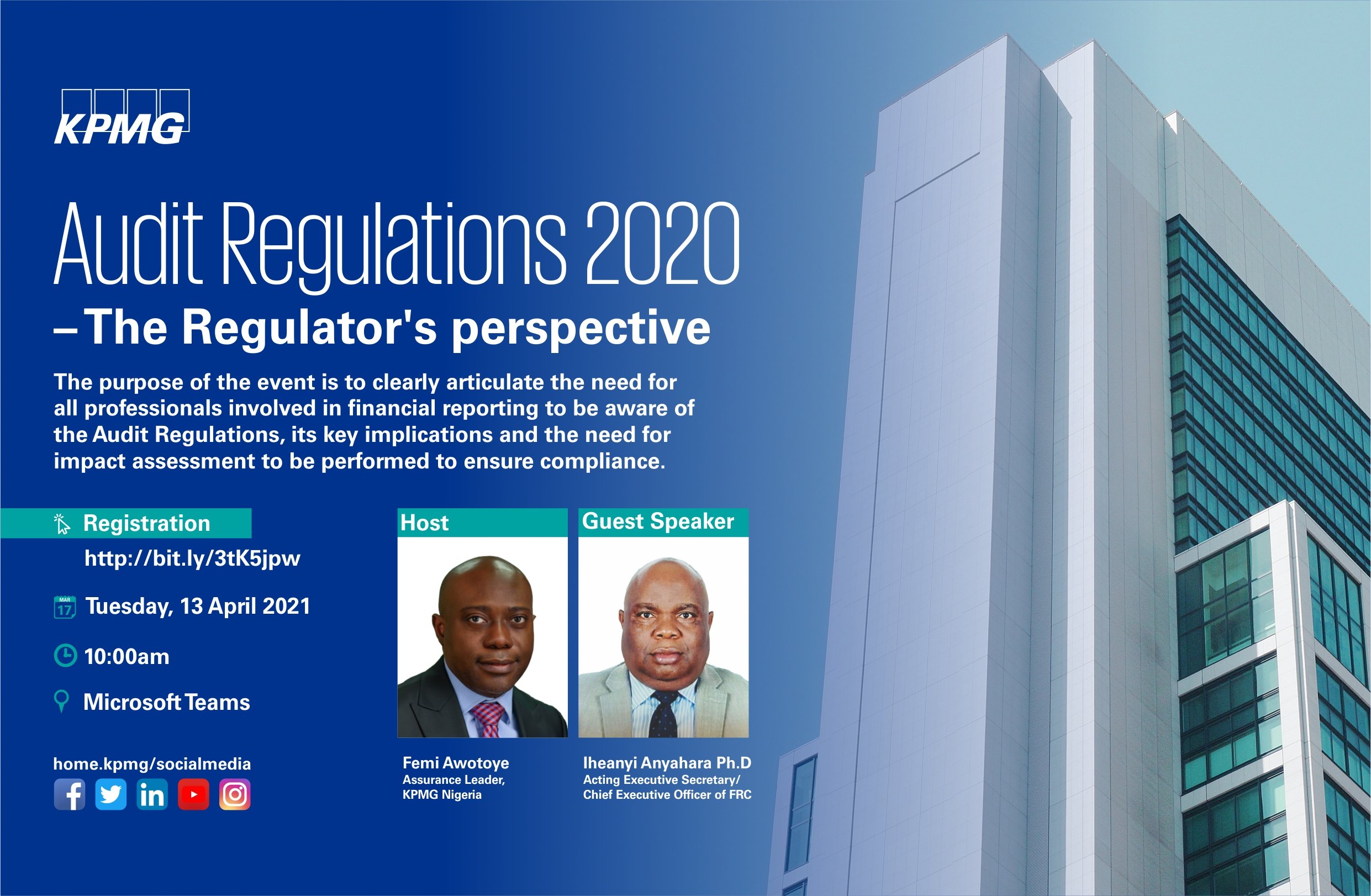 KPMG

Audit Regulations 2020 – The Regulator's perspective

The purpose of the event is to clearly articulate the need for all professionals involved in financial reporting to be aware of the Audit Regulations, its key implications and the need for impact assessment to be performed to ensure compliance.

Registration
http://bit.ly/3tK5jpw

MAR 17 Tuesday, 13 April 2021

10:00am

Microsoft Teams

home.kpmg/socialmedia

Host

Femi Awotoye
Assurance Leader, KPMG Nigeria

Guest Speaker

Iheanyi Anyahara Ph.D
Acting Executive Secretary/ Chief Executive Officer of FRC